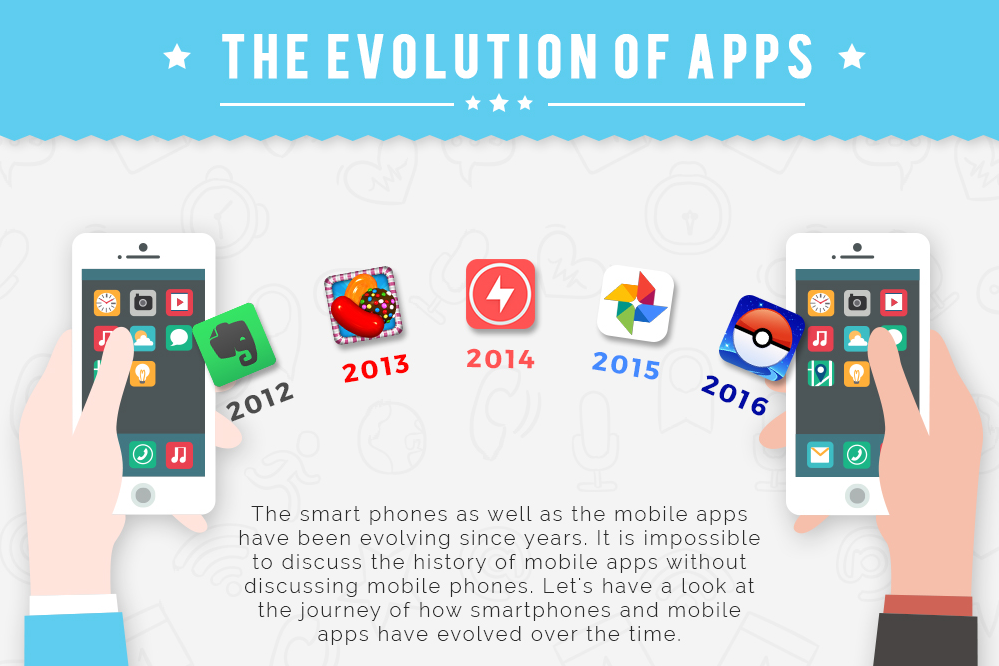 THE EVOLUTION OF APPS

2012

2013

2014

2015

2016

The smart phones as well as the mobile apps have been evolving since years. It is impossible to discuss the history of mobile apps without discussing mobile phones. Let's have a look at the journey of how smartphones and mobile apps have evolved over the time.